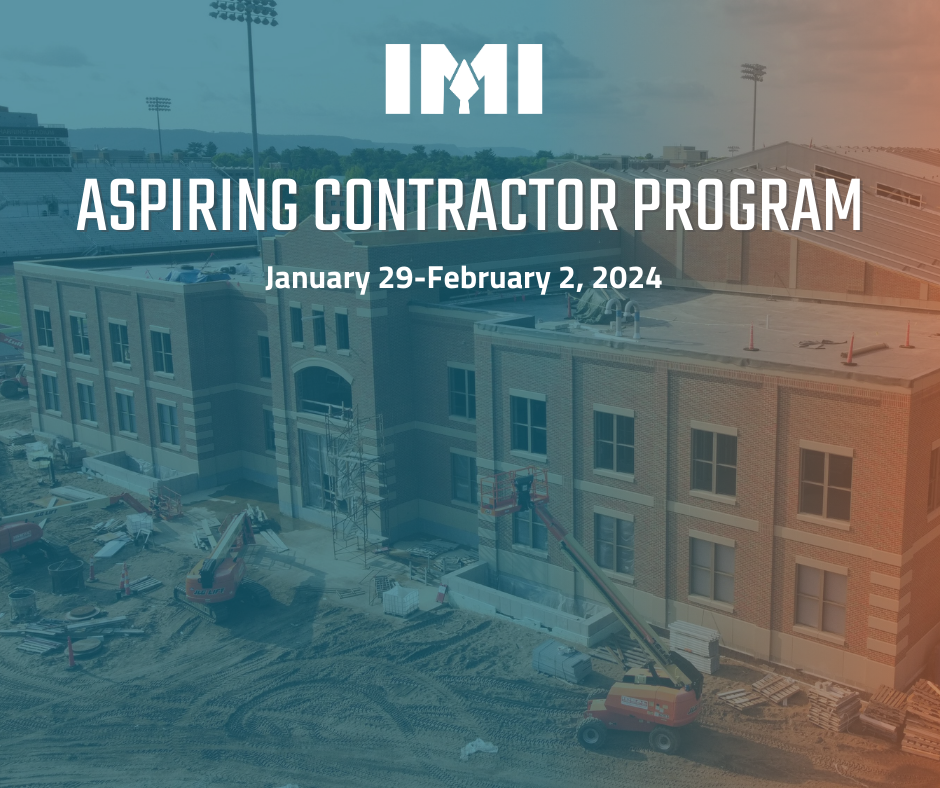 IMI

ASPIRING CONTRACTOR PROGRAM

January 29-February 2, 2024